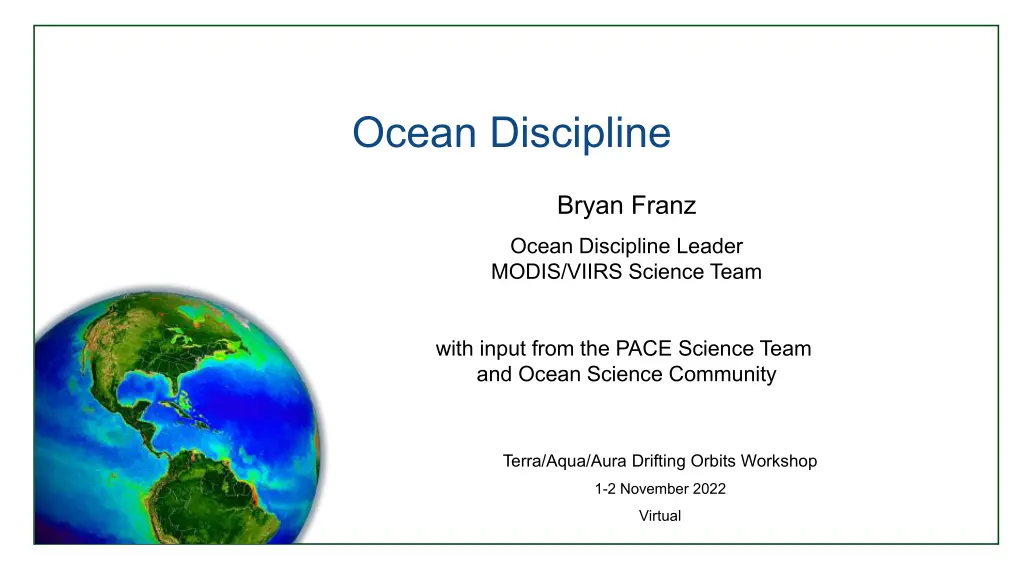 Ocean Discipline

Bryan Franz

Ocean Discipline Leader
MODIS/VIIRS Science Team

with input from the PACE Science Team
and Ocean Science Community

Terra/Aqua/Aura Drifting Orbits Workshop
1-2 November 2022
Virtual